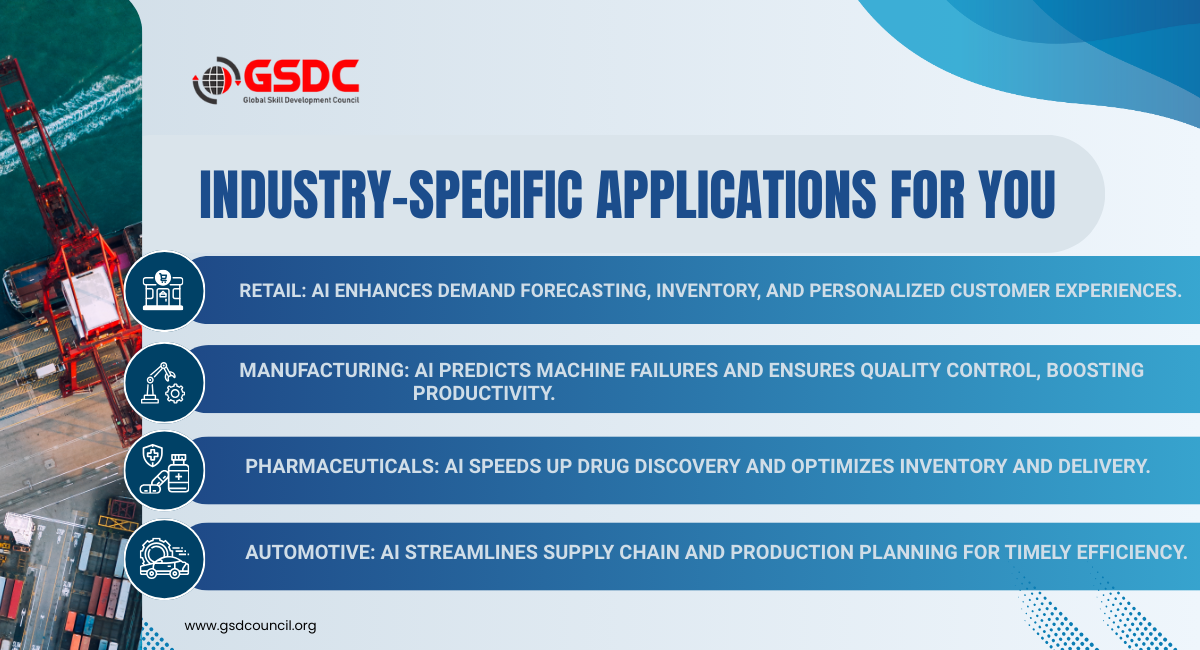 GSDC
Global Skill Development Council

INDUSTRY-SPECIFIC APPLICATIONS FOR YOU

RETAIL: AI ENHANCES DEMAND FORECASTING, INVENTORY, AND PERSONALIZED CUSTOMER EXPERIENCES.

MANUFACTURING: AI PREDICTS MACHINE FAILURES AND ENSURES QUALITY CONTROL, BOOSTING PRODUCTIVITY.

PHARMACEUTICALS: AI SPEEDS UP DRUG DISCOVERY AND OPTIMIZES INVENTORY AND DELIVERY.

AUTOMOTIVE: AI STREAMLINES SUPPLY CHAIN AND PRODUCTION PLANNING FOR TIMELY EFFICIENCY.

www.gsdcouncil.org